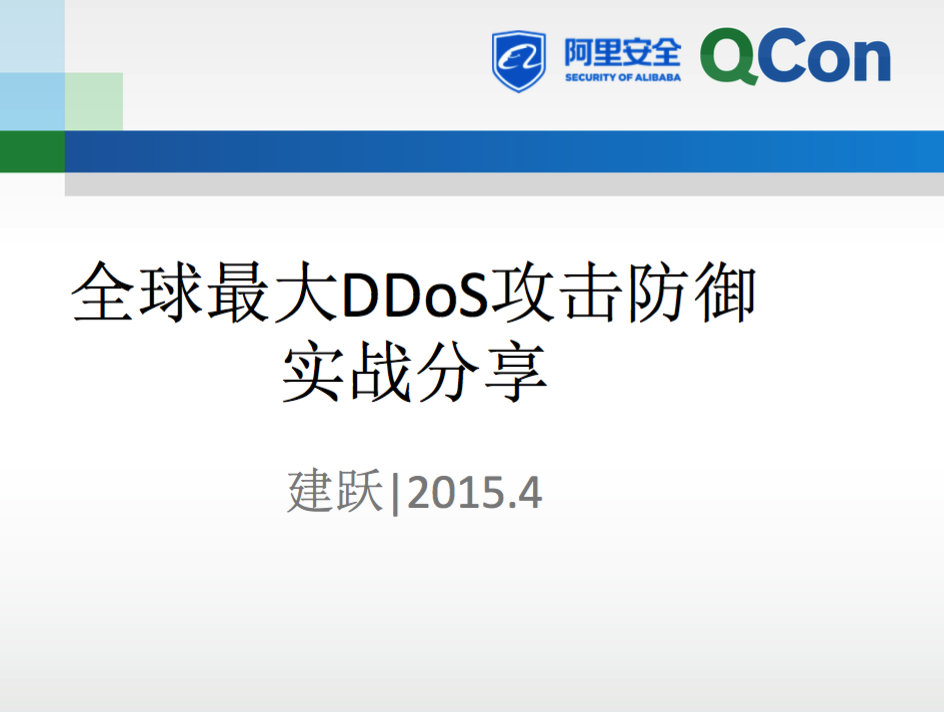 阿里安全
SECURITY OF ALIBABA
QCon

全球最大DDoS攻击防御实战分享

建跃|2015.4